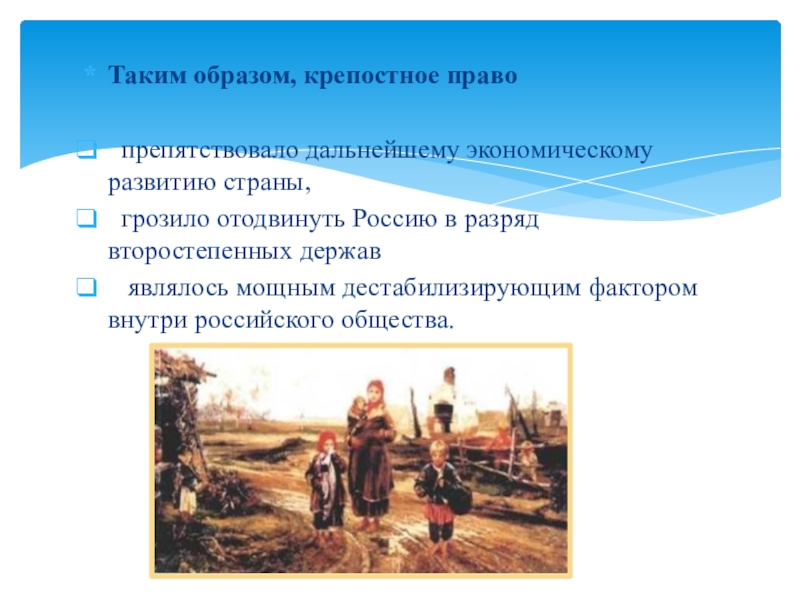 Таким образом, крепостное право

препятствовало дальнейшему экономическому развитию страны,

грозило отодвинуть Россию в разряд второстепенных держав

являлось мощным дестабилизирующим фактором внутри российского общества.